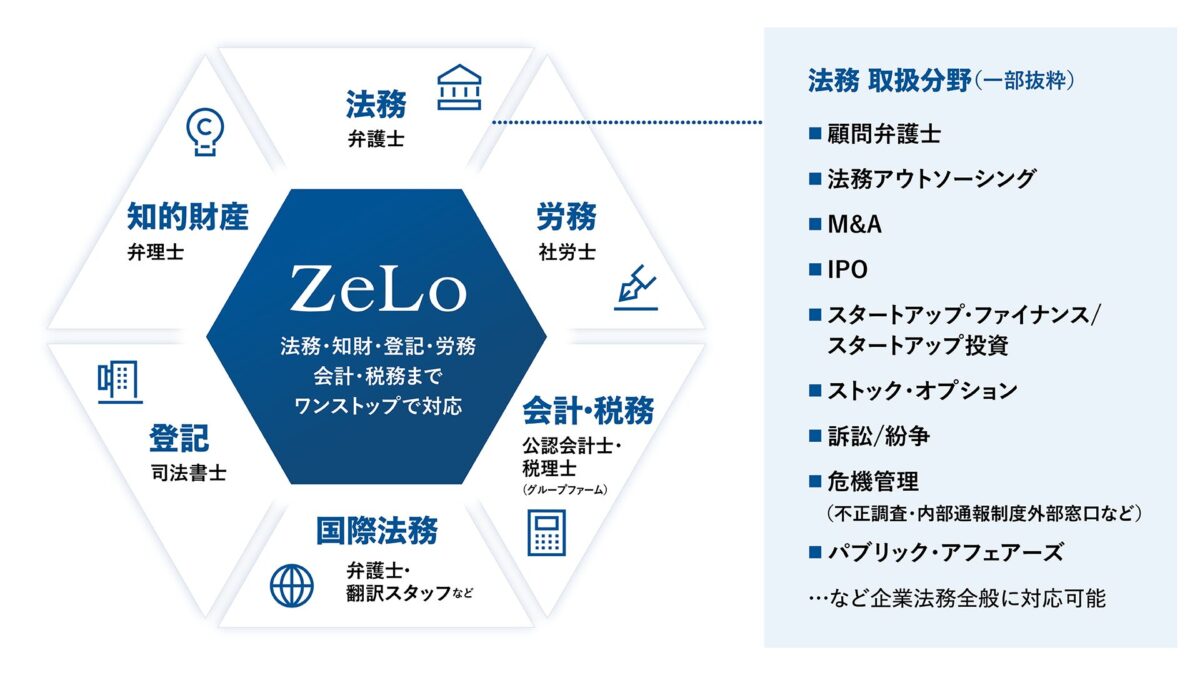 法務
弁護士

知的財産
弁理士

労務
社労士

ZeLo
法務・知財・登記・労務
会計・税務まで
ワンストップで対応

登記
司法書士

会計・税務
公認会計士・
税理士
(グループファーム)

国際法務
弁護士・
翻訳スタッフなど

法務 取扱分野(一部抜粋)
■ 顧問弁護士
■ 法務アウトソーシング
■ M&A
■ IPO
■ スタートアップ・ファイナンス/スタートアップ投資
■ ストック・オプション
■ 訴訟/紛争
■ 危機管理
(不正調査・内部通報制度外部窓口など)
■ パブリック・アフェアーズ
…など企業法務全般に対応可能